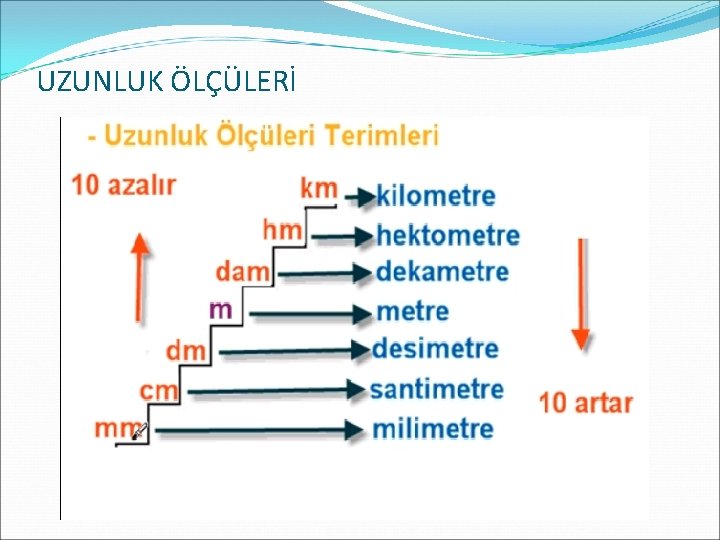 UZUNLUK ÖLÇÜLERİ

- Uzunluk Ölçüleri Terimleri

10 azalır

km kilometre
hm hektometre
dam dekametre
m metre
dm desimetre
cm santimetre
mm milimetre

10 artar